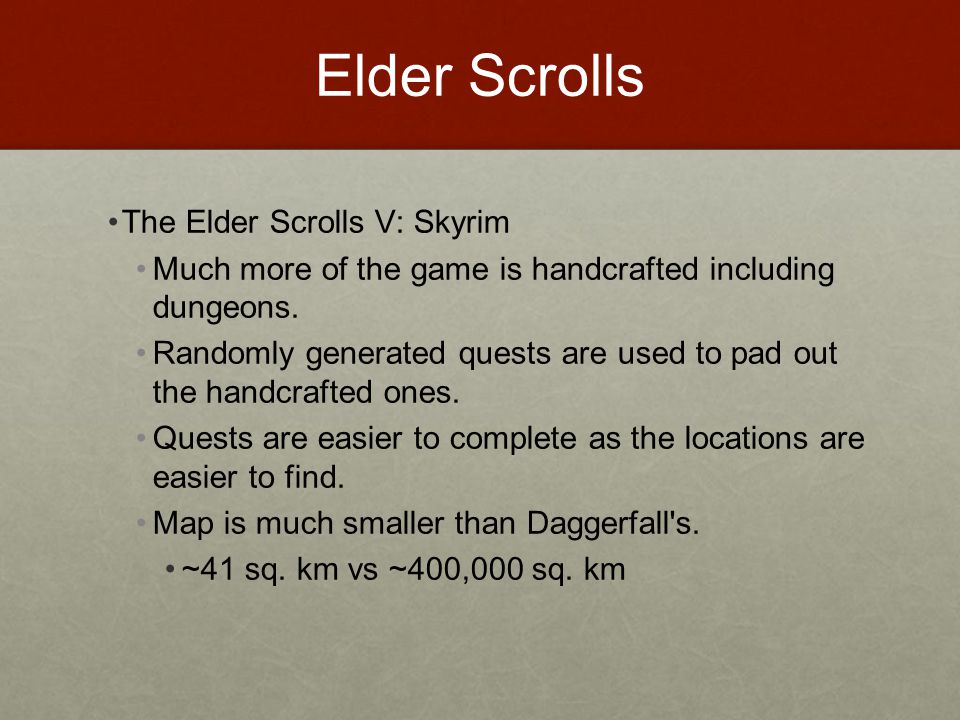 Elder Scrolls

• The Elder Scrolls V: Skyrim

• Much more of the game is handcrafted including dungeons.

• Randomly generated quests are used to pad out the handcrafted ones.

• Quests are easier to complete as the locations are easier to find.

• Map is much smaller than Daggerfall's.

• ~41 sq. km vs ~400,000 sq. km